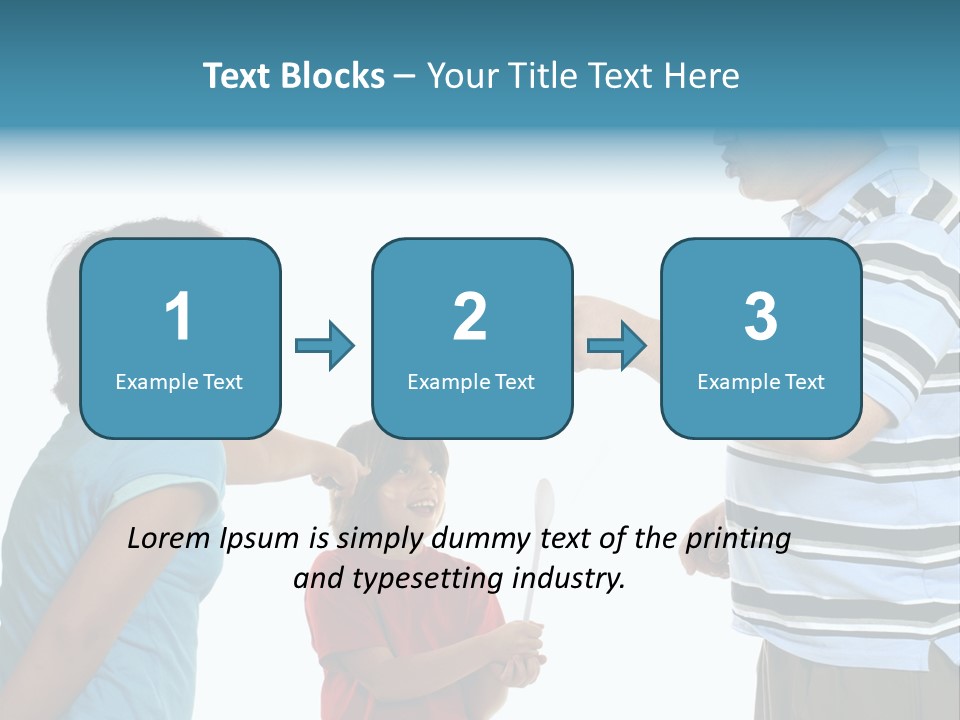 Text Blocks – Your Title Text Here

1
Example Text

2
Example Text

3
Example Text

Lorem Ipsum is simply dummy text of the printing and typesetting industry.